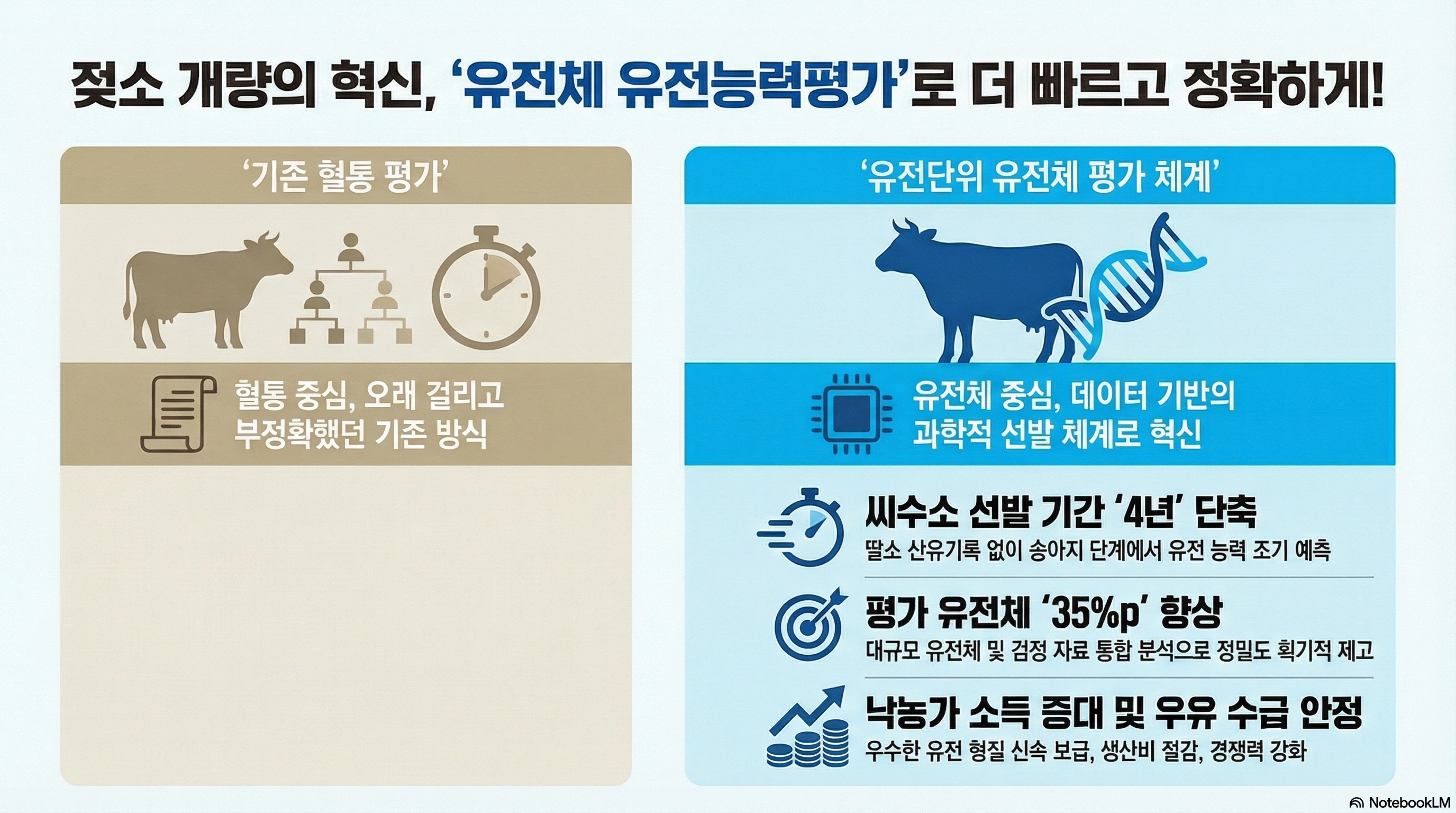 젖소 개량의 혁신, '유전체 유전능력평가'로 더 빠르고 정확하게!

'기존 혈통 평가'

혈통 중심, 오래 걸리고 부정확했던 기존 방식

'유전단위 유전체 평가 체계'

유전체 중심, 데이터 기반의 과학적 선발 체계로 혁신

씨수소 선발 기간 '4년' 단축

딸소 산유기록 없이 송아지 단계에서 유전 능력 조기 예측

평가 유전체 '35%p' 향상

대규모 유전체 및 검정 자료 통합 분석으로 정밀도 획기적 제고

낙농가 소득 증대 및 우유 수급 안정

우수한 유전 형질 신속 보급, 생산비 절감, 경쟁력 강화

NotebookLM